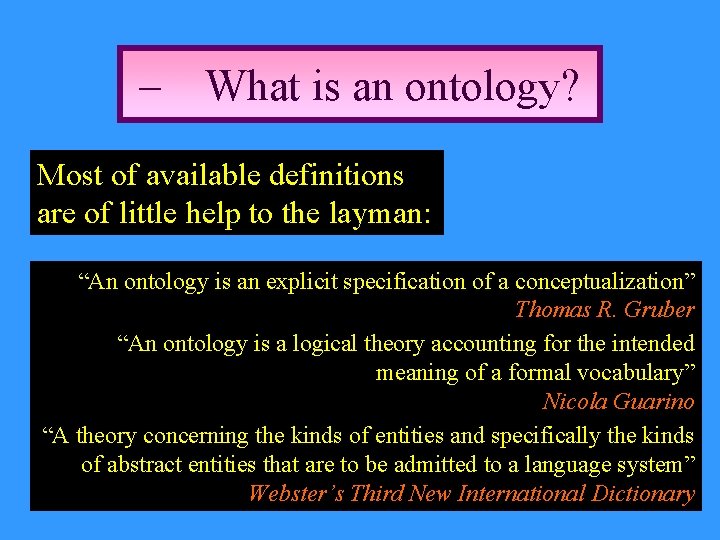 – What is an ontology?

Most of available definitions are of little help to the layman:

“An ontology is an explicit specification of a conceptualization”
Thomas R. Gruber

“An ontology is a logical theory accounting for the intended meaning of a formal vocabulary”
Nicola Guarino

“A theory concerning the kinds of entities and specifically the kinds of abstract entities that are to be admitted to a language system”
Webster’s Third New International Dictionary